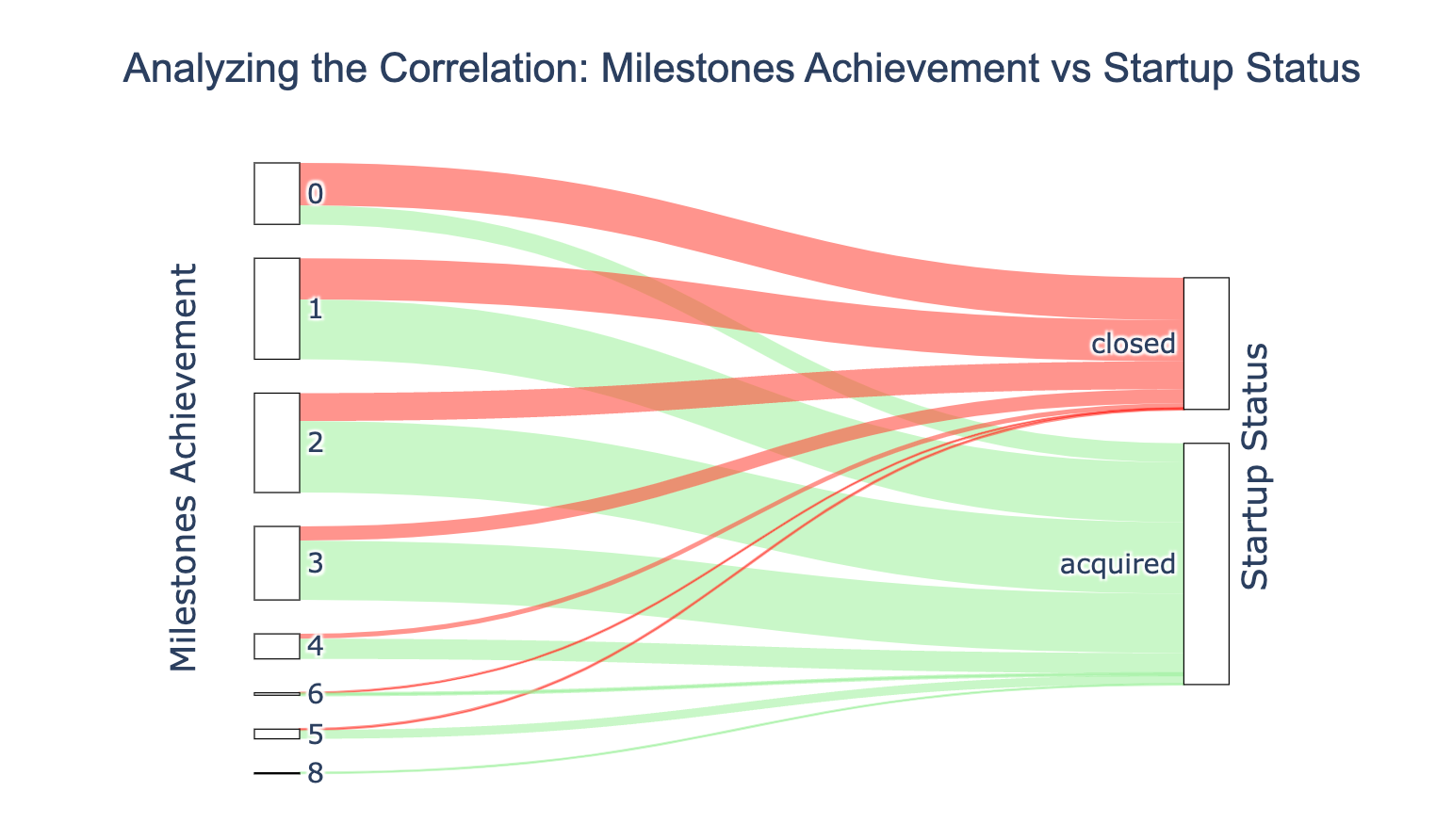 Analyzing the Correlation: Milestones Achievement vs Startup Status

Milestones Achievement

0
1
2
3
4
6
5
8

closed
acquired

Startup Status